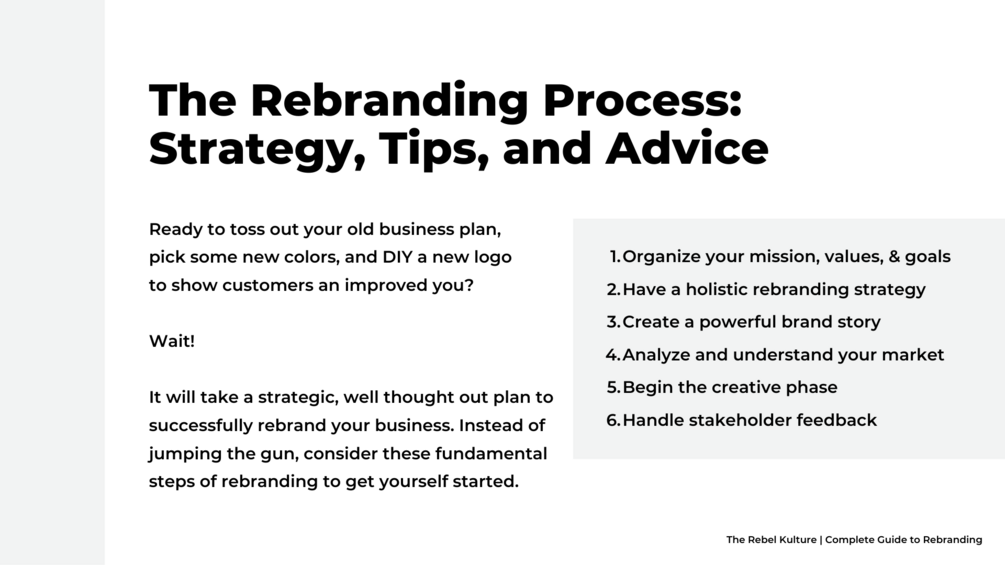 The Rebranding Process: Strategy, Tips, and Advice

Ready to toss out your old business plan, pick some new colors, and DIY a new logo to show customers an improved you?

Wait!

It will take a strategic, well thought out plan to successfully rebrand your business. Instead of jumping the gun, consider these fundamental steps of rebranding to get yourself started.

1. Organize your mission, values, & goals
2. Have a holistic rebranding strategy
3. Create a powerful brand story
4. Analyze and understand your market
5. Begin the creative phase
6. Handle stakeholder feedback

The Rebel Kulture | Complete Guide to Rebranding